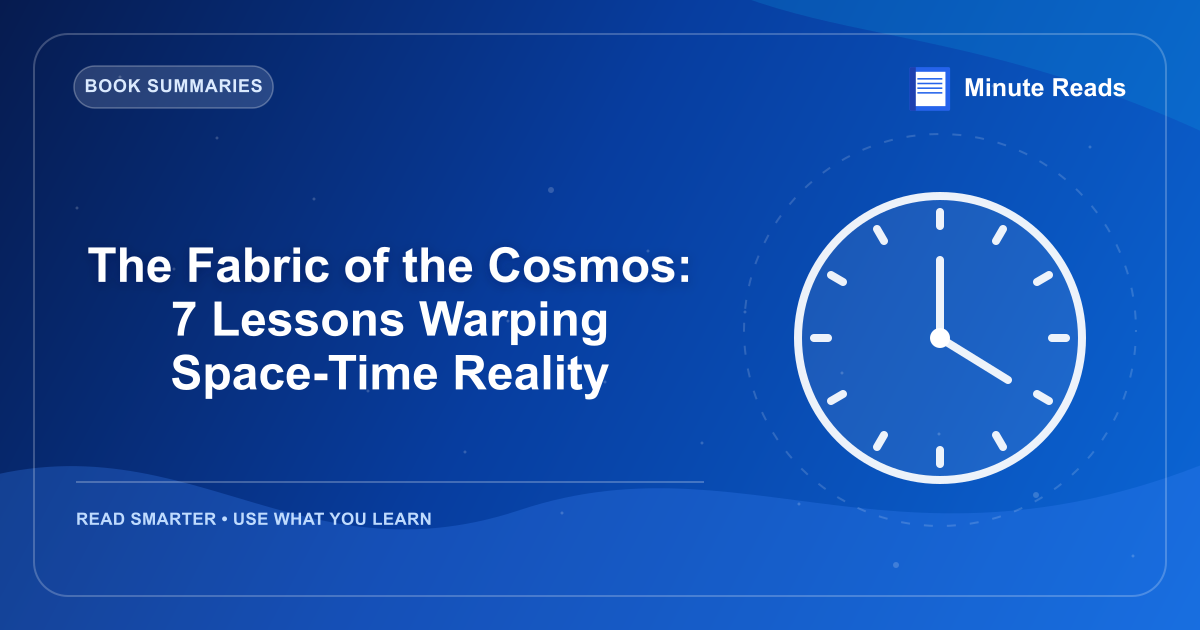 BOOK SUMMARIES

Minute Reads

The Fabric of the Cosmos: 7 Lessons Warping Space-Time Reality

READ SMARTER • USE WHAT YOU LEARN